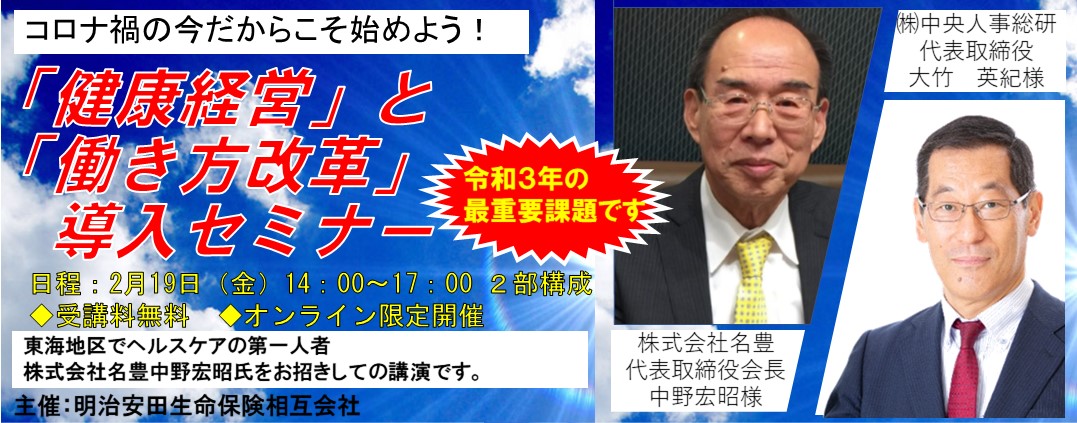 コロナ禍の今だからこそ始めよう！

「健康経営」と
「働き方改革」
導入セミナー

令和3年の
最重要課題です

日程：2月19日（金）14：00～17：00 ２部構成
◆受講料無料 ◆オンライン限定開催

東海地区でヘルスケアの第一人者
株式会社名豊中野宏昭氏をお招きしての講演です。

主催：明治安田生命保険相互会社

株式会社名豊
代表取締役会長
中野宏昭様

㈱中央人事総研
代表取締役
大竹 英紀様